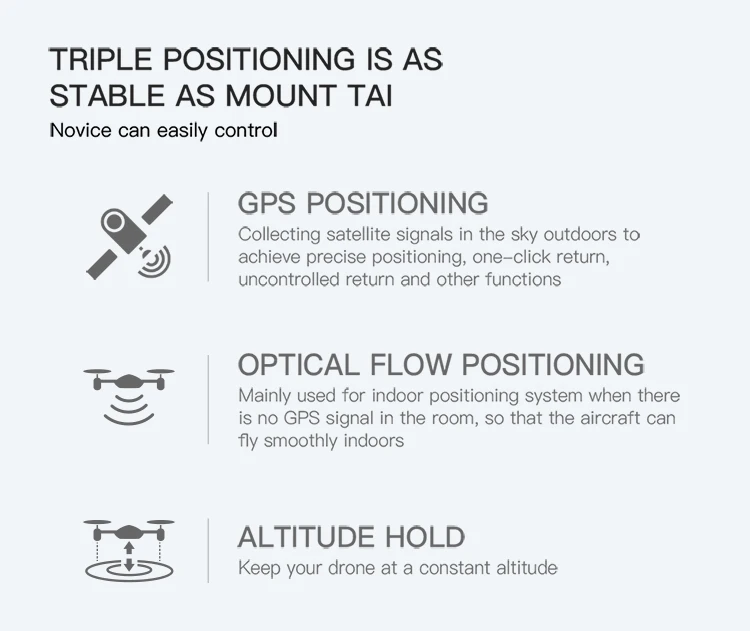 TRIPLE POSITIONING IS AS STABLE AS MOUNT TAI
Novice can easily control

GPS POSITIONING
Collecting satellite signals in the sky outdoors to achieve precise positioning, one-click return, uncontrolled return and other functions

OPTICAL FLOW POSITIONING
Mainly used for indoor positioning system when there is no GPS signal in the room, so that the aircraft can fly smoothly indoors

ALTITUDE HOLD
Keep your drone at a constant altitude